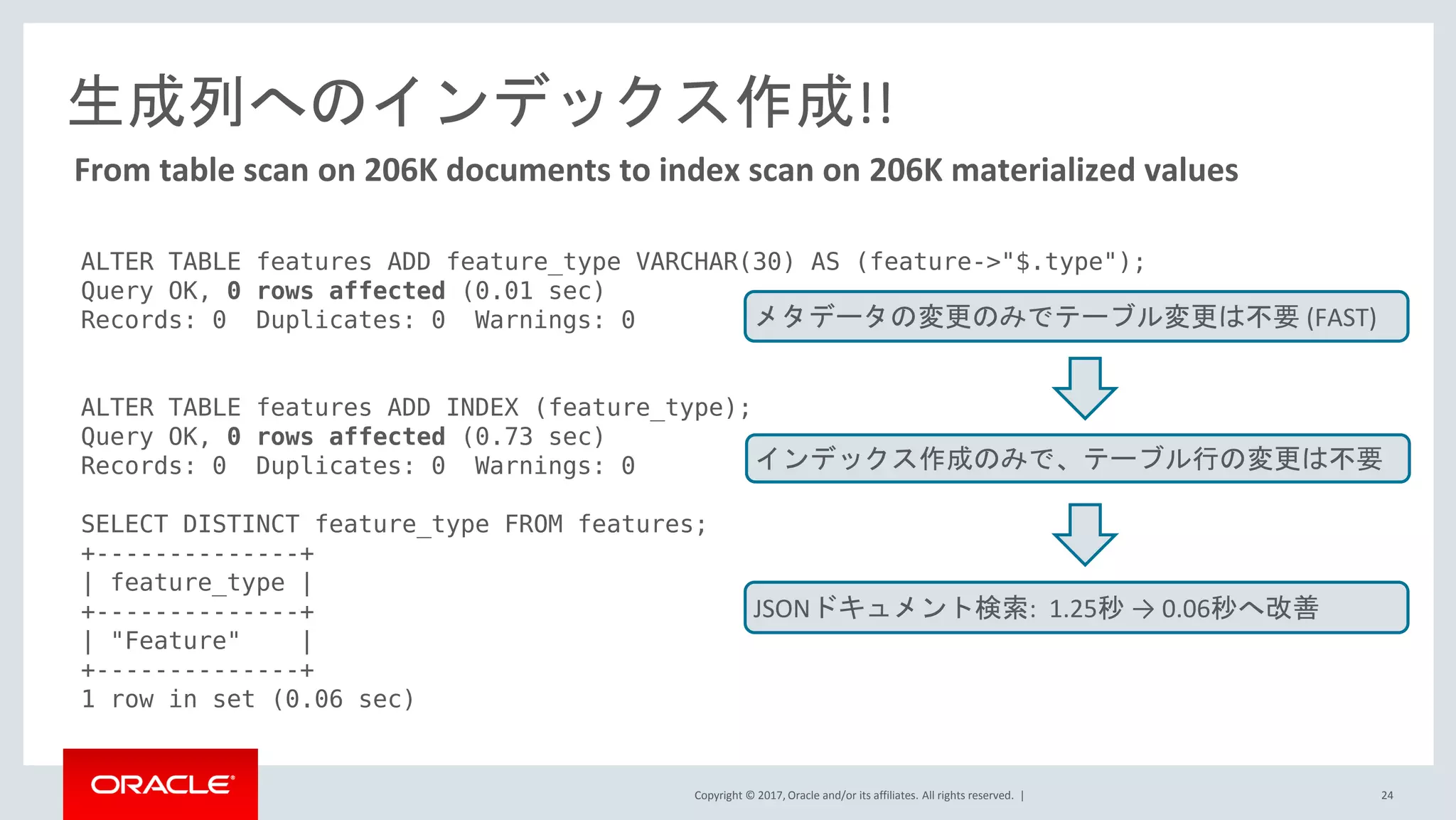 生成列へのインデックス作成!!

From table scan on 206K documents to index scan on 206K materialized values

ALTER TABLE features ADD feature_type VARCHAR(30) AS (feature->"$.type");
Query OK, 0 rows affected (0.01 sec)
Records: 0  Duplicates: 0  Warnings: 0

ALTER TABLE features ADD INDEX (feature_type);
Query OK, 0 rows affected (0.73 sec)
Records: 0  Duplicates: 0  Warnings: 0

SELECT DISTINCT feature_type FROM features;
+--------------+
| feature_type |
+--------------+
| "Feature"    |
+--------------+
1 row in set (0.06 sec)

メタデータの変更のみでテーブル変更は不要 (FAST)

インデックス作成のみで、テーブル行の変更は不要

JSONドキュメント検索: 1.25秒 → 0.06秒へ改善

ORACLE

Copyright © 2017, Oracle and/or its affiliates. All rights reserved. |

24